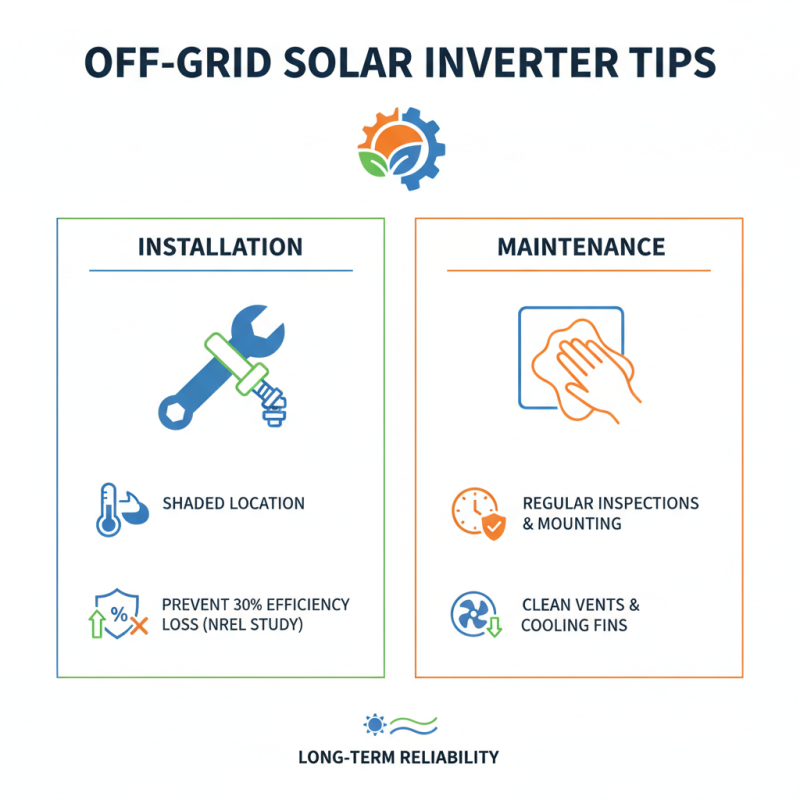 OFF-GRID SOLAR INVERTER TIPS

INSTALLATION

SHADED LOCATION

%

PREVENT 30% EFFICIENCY LOSS (NREL STUDY)

MAINTENANCE

REGULAR INSPECTIONS & MOUNTING

CLEAN VENTS & COOLING FINS

LONG-TERM RELIABILITY